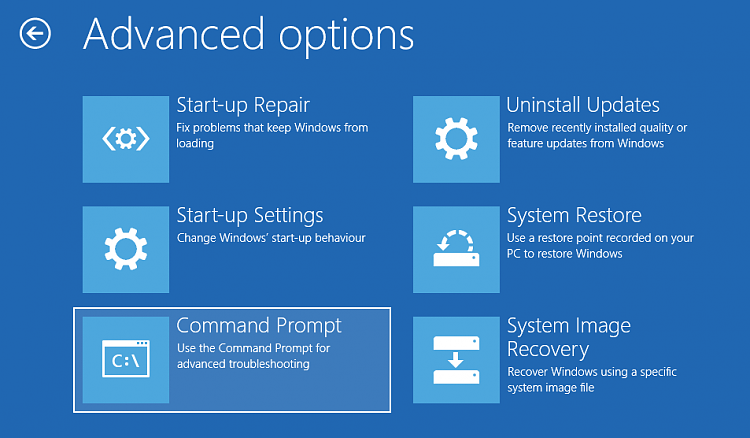 Advanced options

Start-up Repair
Fix problems that keep Windows from loading

Start-up Settings
Change Windows' start-up behaviour

C:\
Command Prompt
Use the Command Prompt for advanced troubleshooting

Uninstall Updates
Remove recently installed quality or feature updates from Windows

System Restore
Use a restore point recorded on your PC to restore Windows

System Image Recovery
Recover Windows using a specific system image file